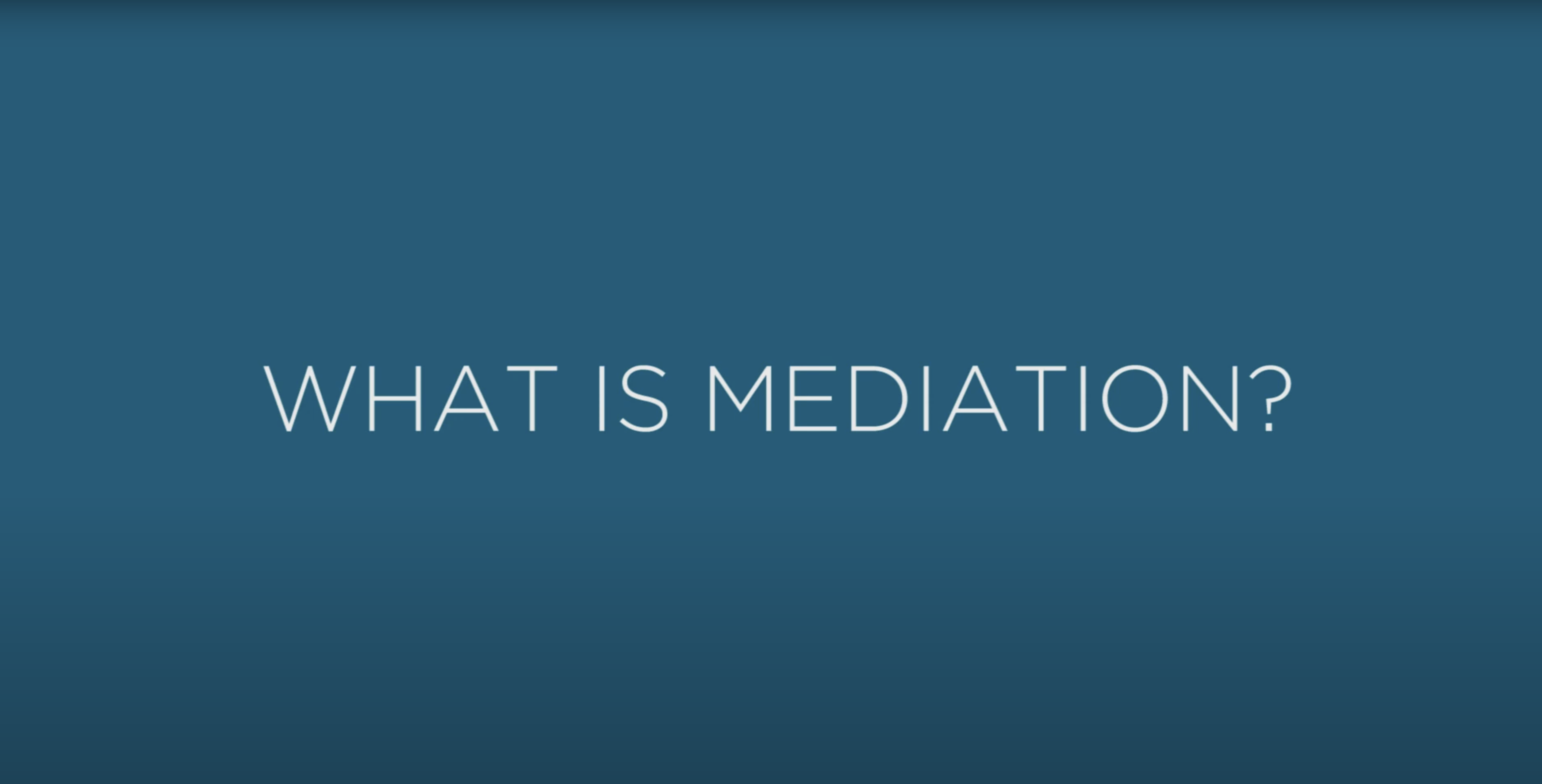 WHAT IS MEDIATION?